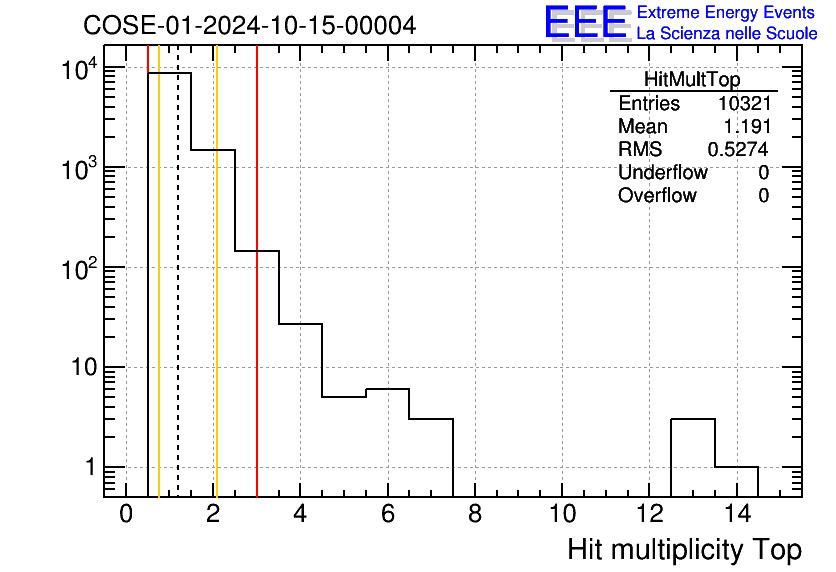 COSE-01-2024-10-15-00004

EEE Extreme Energy Events
La Scienza nelle Scuole

| HitMultTop | |
|---|---|
| Entries | 10321 |
| Mean | 1.191 |
| RMS | 0.5274 |
| Underflow | 0 |
| Overflow | 0 |

$10^4$
$10^3$
$10^2$
10
1

0 2 4 6 8 10 12 14

Hit multiplicity Top